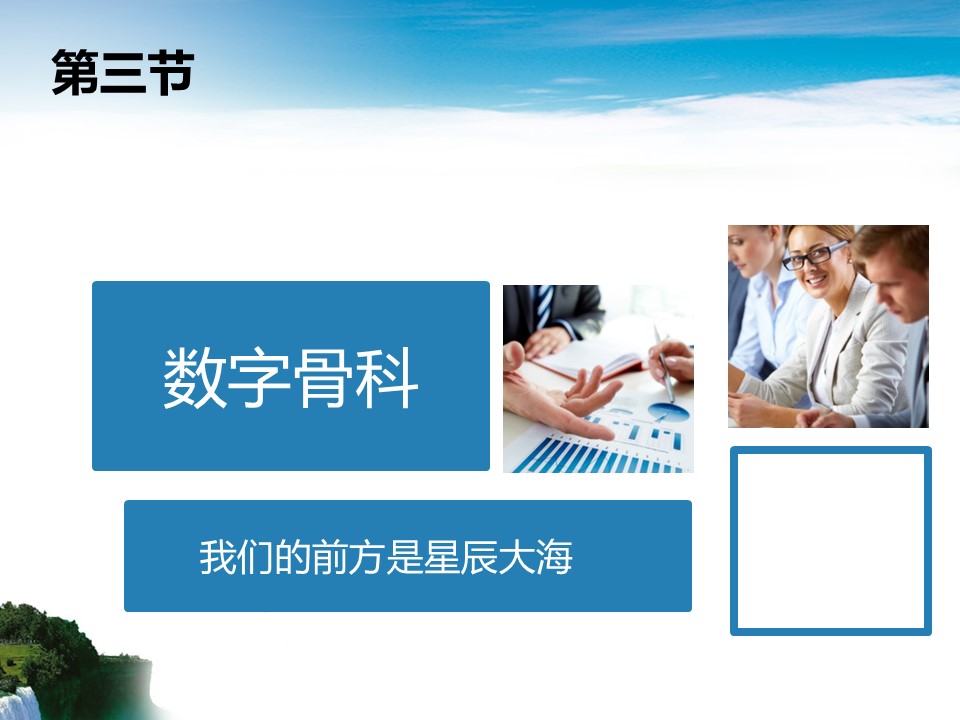 第三节

数字骨科

我们的前方是星辰大海